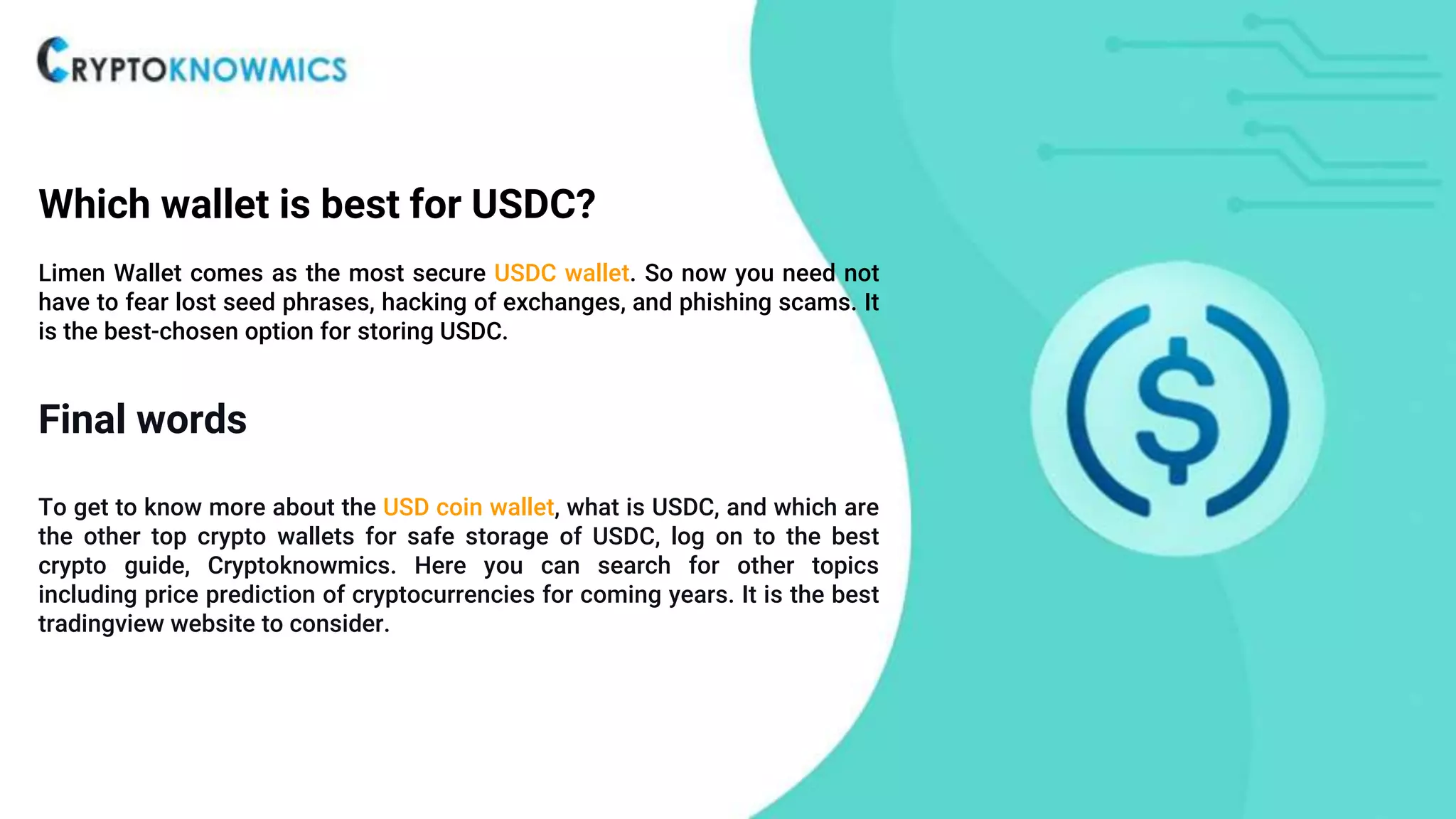 CRYPTOKNOWMICS

Which wallet is best for USDC?

Limen Wallet comes as the most secure USDC wallet. So now you need not have to fear lost seed phrases, hacking of exchanges, and phishing scams. It is the best-chosen option for storing USDC.

Final words

To get to know more about the USD coin wallet, what is USDC, and which are the other top crypto wallets for safe storage of USDC, log on to the best crypto guide, Cryptoknowmics. Here you can search for other topics including price prediction of cryptocurrencies for coming years. It is the best tradingview website to consider.

$